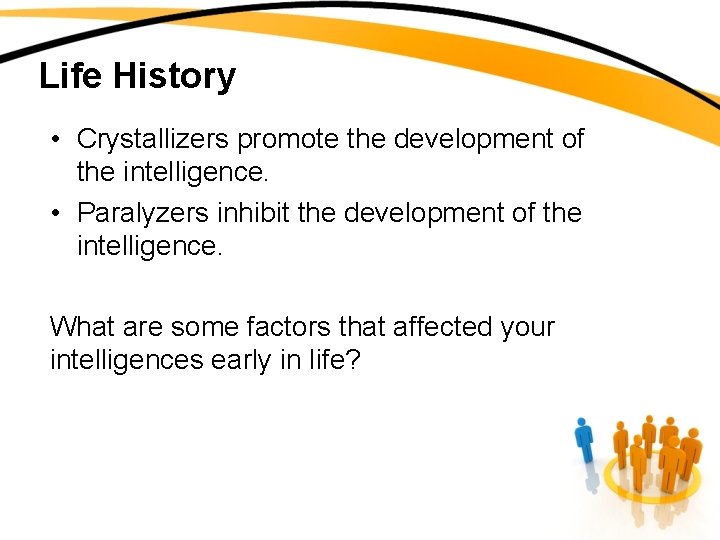 Life History

• Crystallizers promote the development of the intelligence.
• Paralyzers inhibit the development of the intelligence.

What are some factors that affected your intelligences early in life?